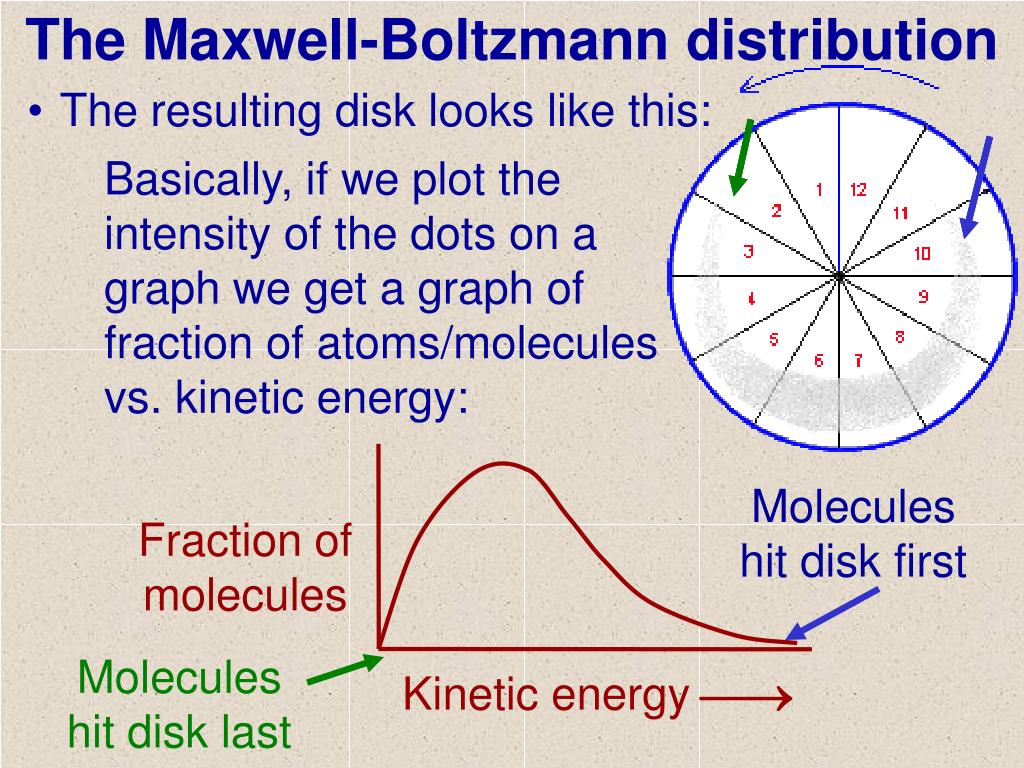 The Maxwell-Boltzmann distribution

• The resulting disk looks like this:

Basically, if we plot the intensity of the dots on a graph we get a graph of fraction of atoms/molecules vs. kinetic energy:

1
12
2
11
3
10
4
9
5
8
6
7

Fraction of molecules

Molecules hit disk first

Molecules hit disk last

Kinetic energy ⟶